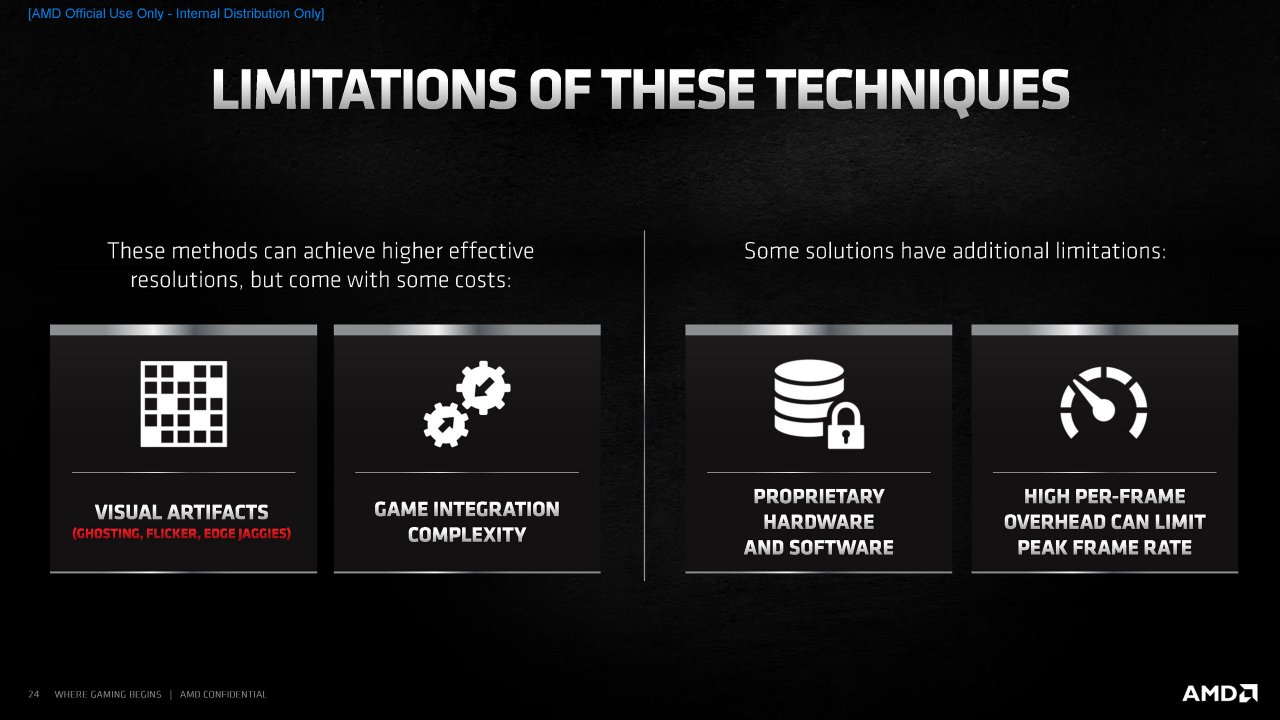 [AMD Official Use Only - Internal Distribution Only]

LIMITATIONS OF THESE TECHNIQUES

These methods can achieve higher effective resolutions, but come with some costs:

VISUAL ARTIFACTS
(GHOSTING, FLICKER, EDGE JAGGIES)

GAME INTEGRATION COMPLEXITY

Some solutions have additional limitations:

PROPRIETARY HARDWARE AND SOFTWARE

HIGH PER-FRAME OVERHEAD CAN LIMIT PEAK FRAME RATE

24 WHERE GAMING BEGINS | AMD CONFIDENTIAL

AMD